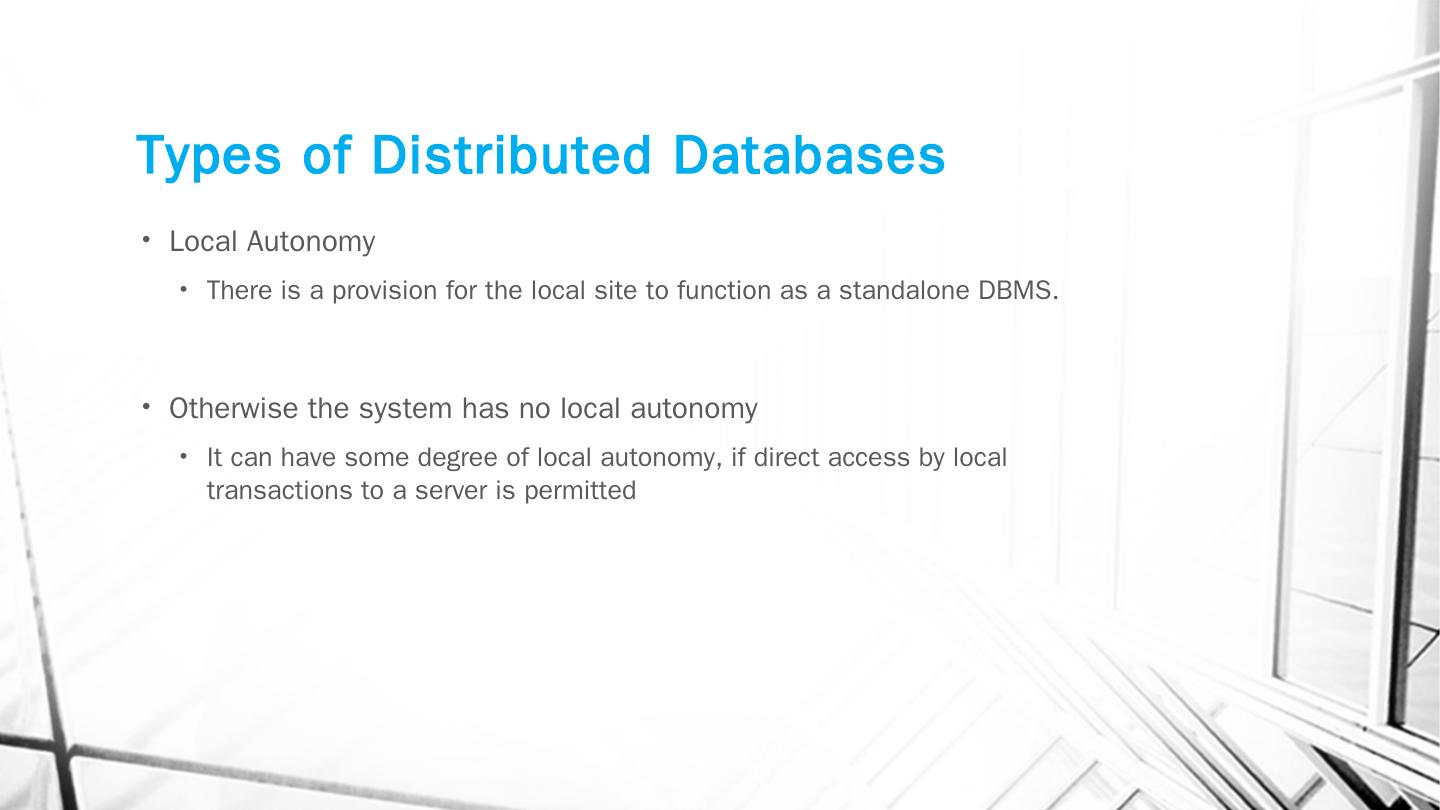 Types of Distributed Databases

• Local Autonomy
  • There is a provision for the local site to function as a standalone DBMS.

• Otherwise the system has no local autonomy
  • It can have some degree of local autonomy, if direct access by local transactions to a server is permitted